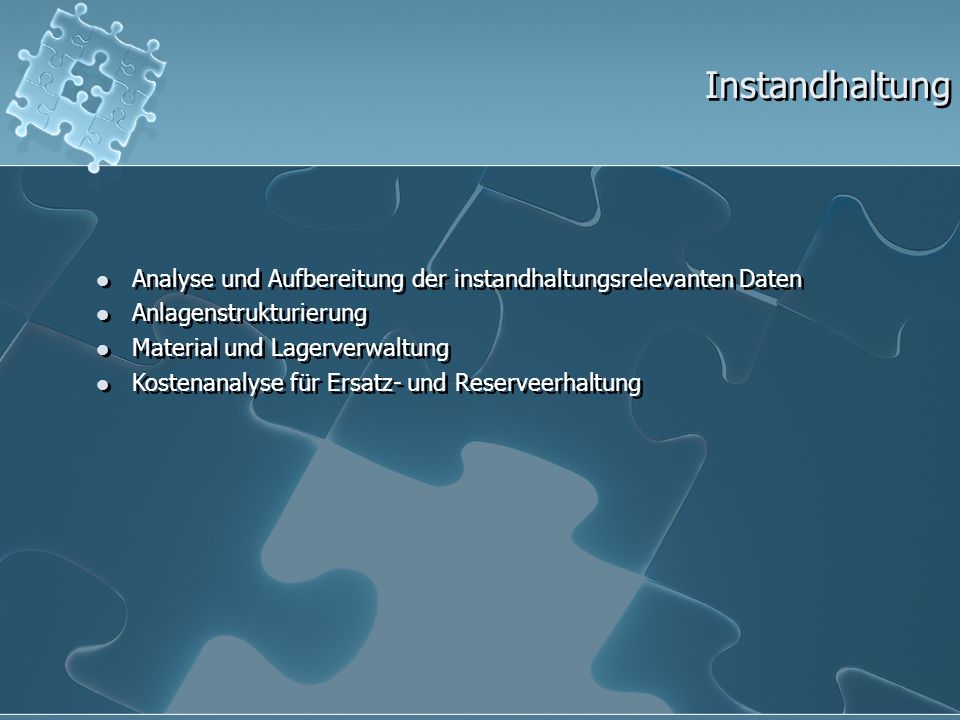 Instandhaltung

- Analyse und Aufbereitung der instandhaltungsrelevanten Daten
- Anlagenstrukturierung
- Material und Lagerverwaltung
- Kostenanalyse für Ersatz- und Reserveerhaltung